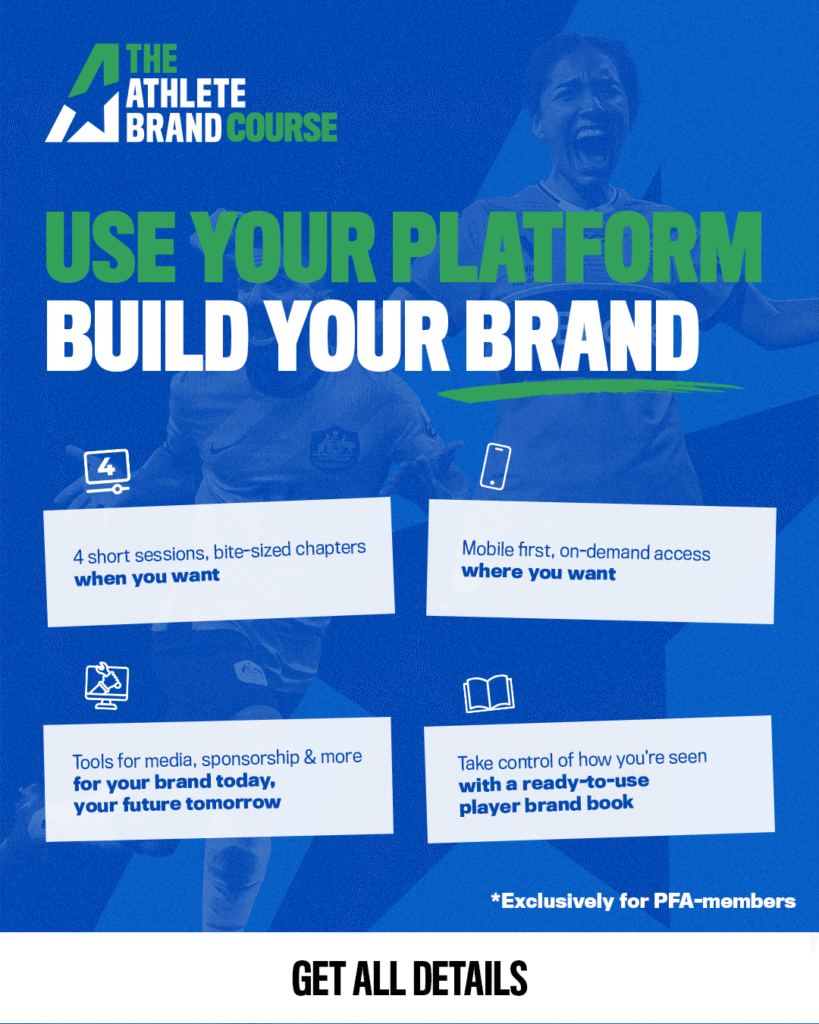 THE ATHLETE BRAND COURSE

USE YOUR PLATFORM
BUILD YOUR BRAND

4

4 short sessions, bite-sized chapters
when you want

Mobile first, on-demand access
where you want

Tools for media, sponsorship & more
for your brand today, your future tomorrow

Take control of how you're seen
with a ready-to-use player brand book

*Exclusively for PFA-members

GET ALL DETAILS